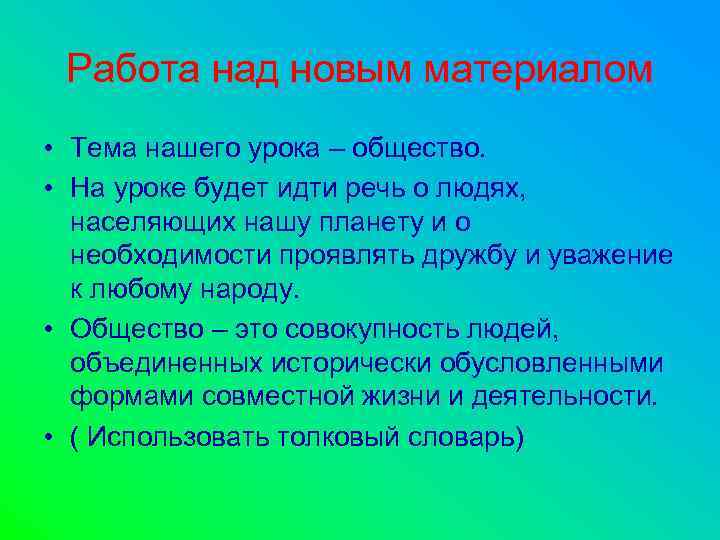 Работа над новым материалом

• Тема нашего урока – общество.

• На уроке будет идти речь о людях, населяющих нашу планету и о необходимости проявлять дружбу и уважение к любому народу.

• Общество – это совокупность людей, объединенных исторически обусловленными формами совместной жизни и деятельности.

• ( Использовать толковый словарь)